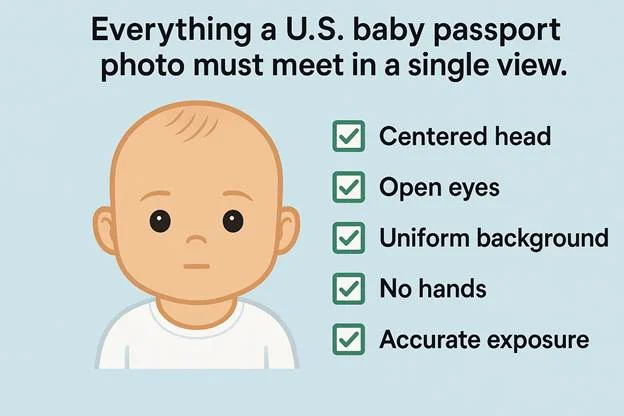 Everything a U.S. baby passport photo must meet in a single view.

Centered head

Open eyes

Uniform background

No hands

Accurate exposure